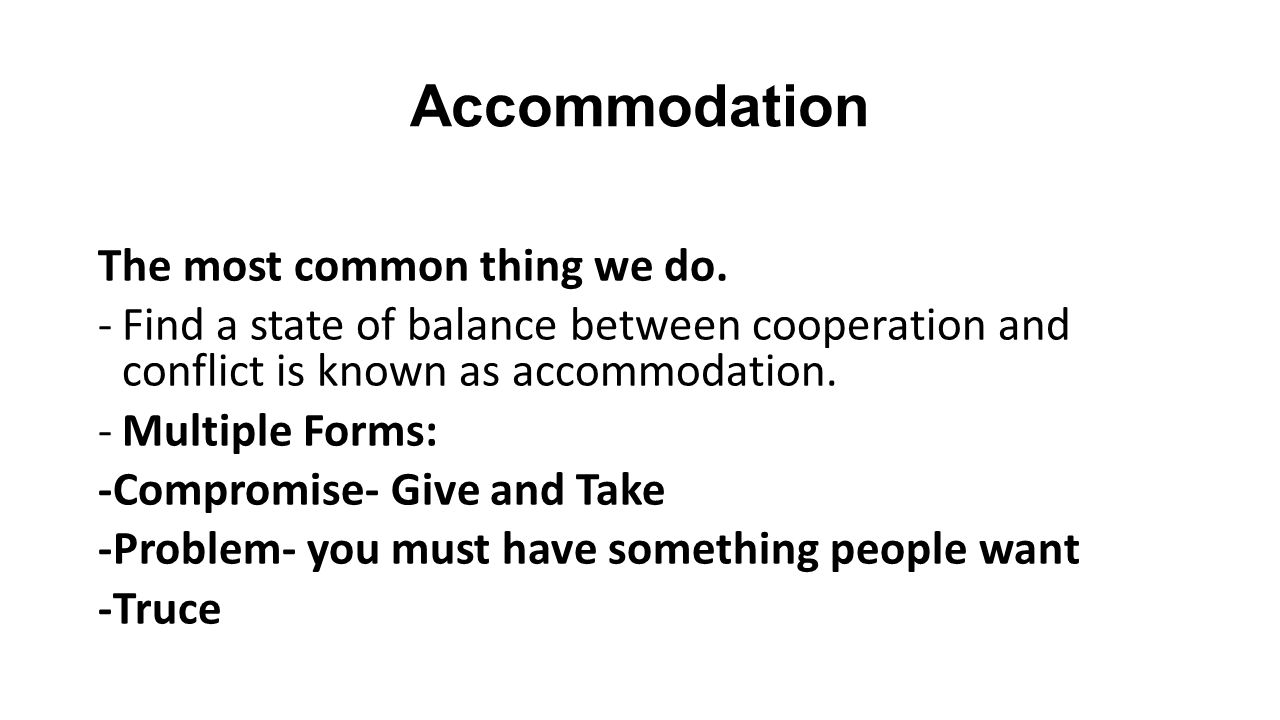 Accommodation

The most common thing we do.

- Find a state of balance between cooperation and conflict is known as accommodation.

- Multiple Forms:

-Compromise- Give and Take

-Problem- you must have something people want

-Truce